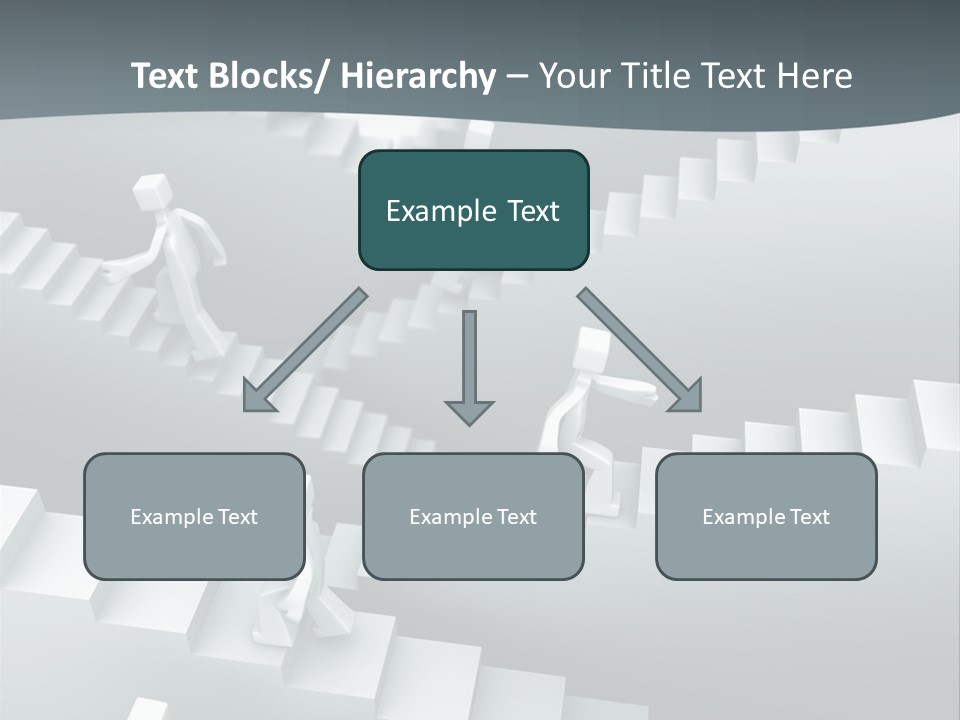 Text Blocks/ Hierarchy – Your Title Text Here

Example Text

Example Text

Example Text

Example Text